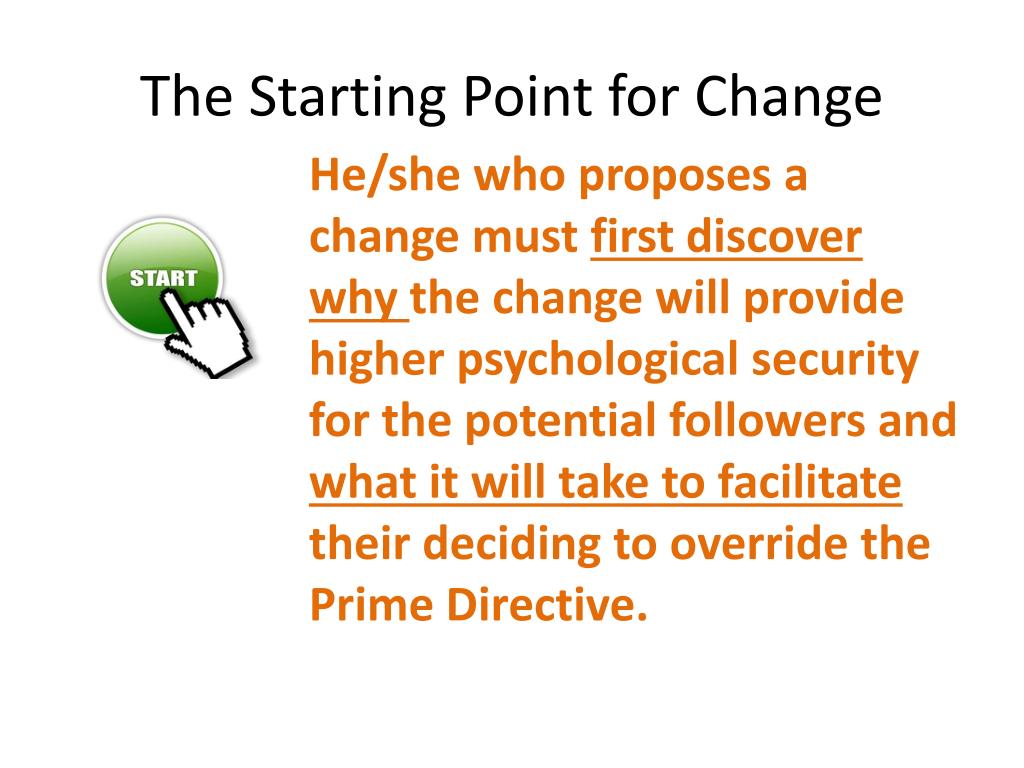 The Starting Point for Change

START

He/she who proposes a change must first discover why the change will provide higher psychological security for the potential followers and what it will take to facilitate their deciding to override the Prime Directive.